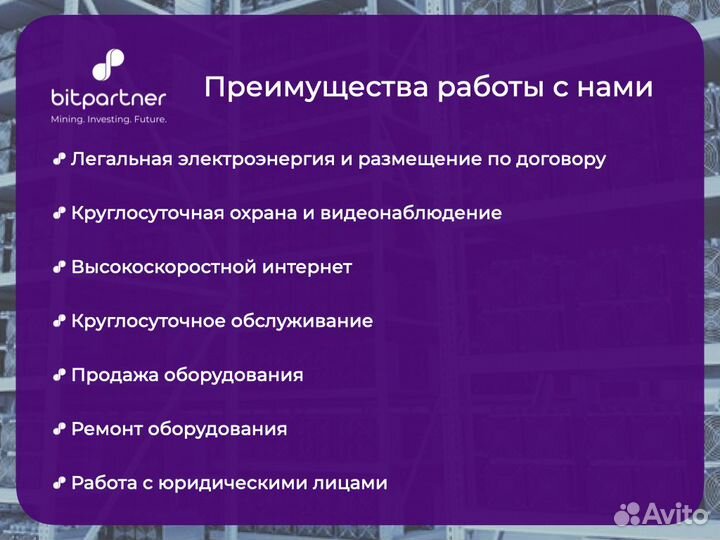 bitpartner
Mining. Investing. Future.

Преимущества работы с нами

Легальная электроэнергия и размещение по договору

Круглосуточная охрана и видеонаблюдение

Высокоскоростной интернет

Круглосуточное обслуживание

Продажа оборудования

Ремонт оборудования

Работа с юридическими лицами

Avito